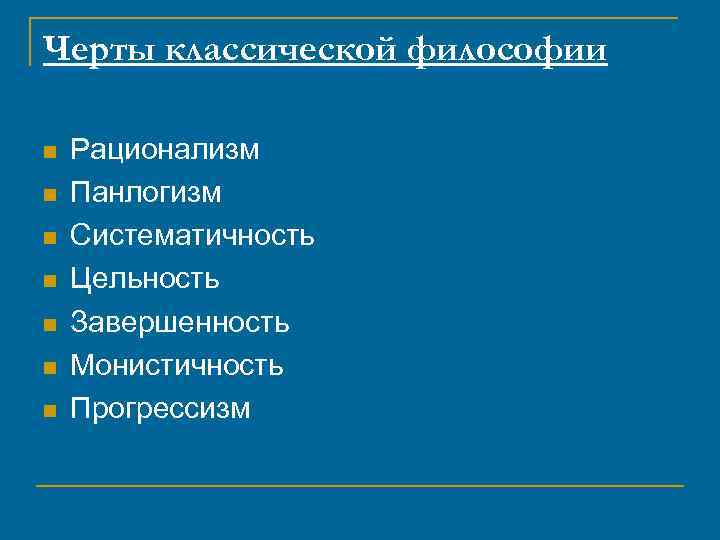 Черты классической философии

- Рационализм
- Панлогизм
- Систематичность
- Цельность
- Завершенность
- Монистичность
- Прогрессизм